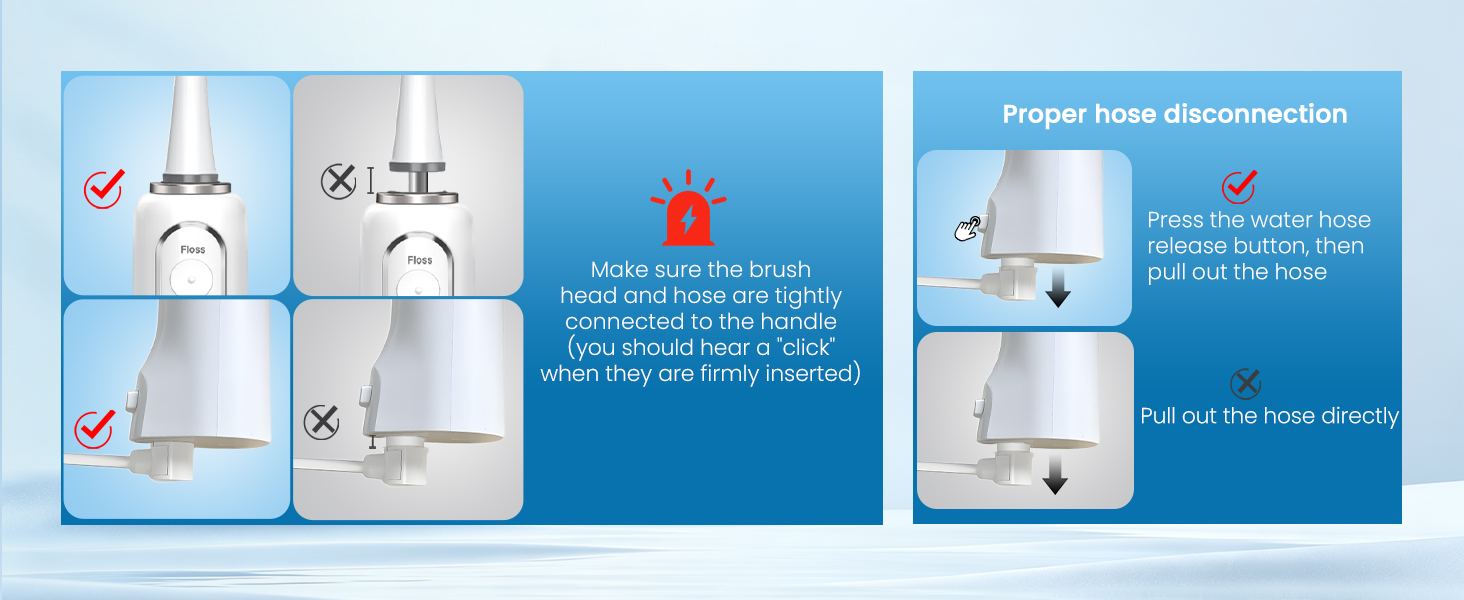 Floss

Floss

Make sure the brush head and hose are tightly connected to the handle (you should hear a "click" when they are firmly inserted)

Proper hose disconnection

Press the water hose release button, then pull out the hose

Pull out the hose directly